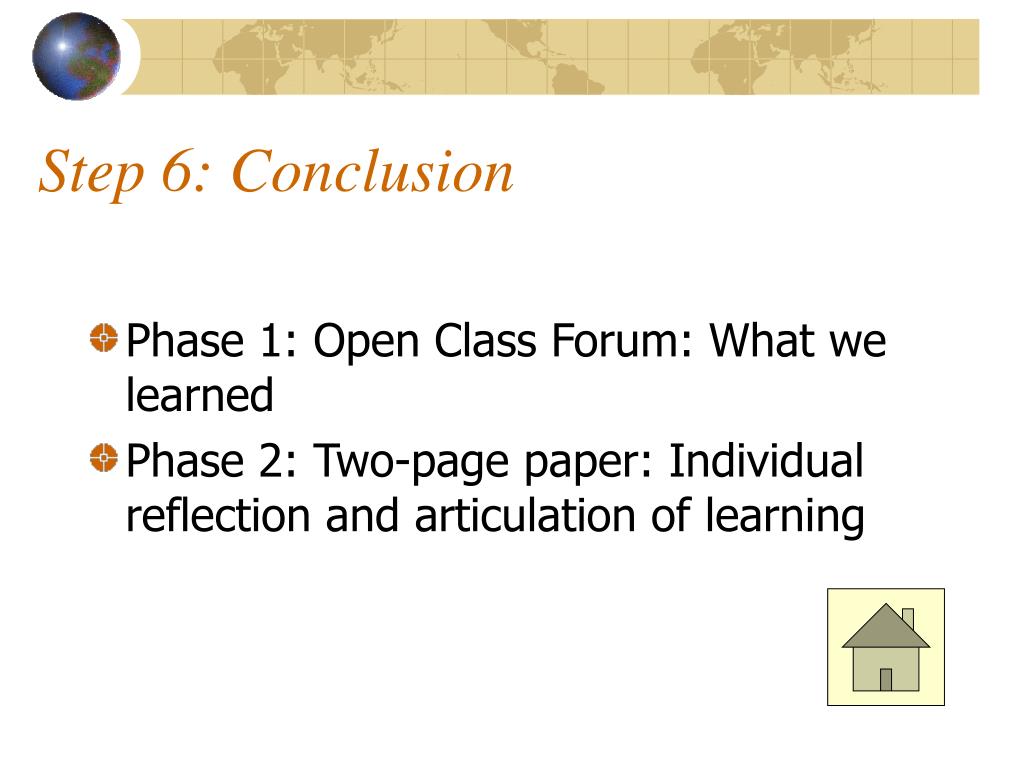 Step 6: Conclusion

Phase 1: Open Class Forum: What we learned

Phase 2: Two-page paper: Individual reflection and articulation of learning